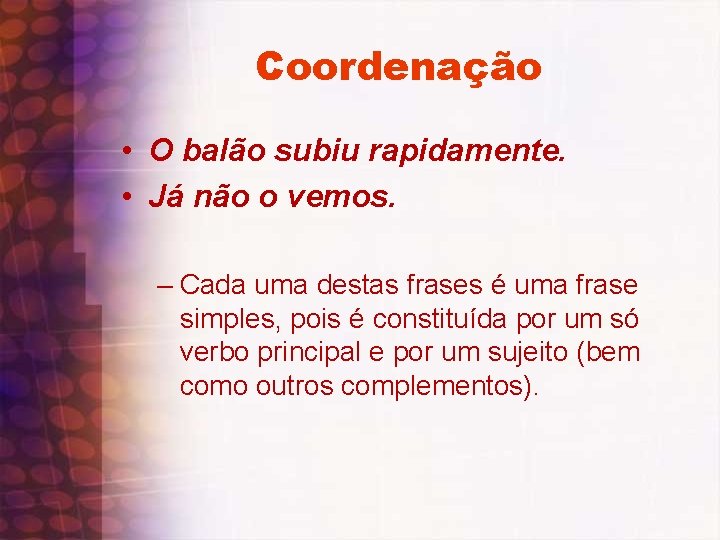 Coordenação

• O balão subiu rapidamente.
• Já não o vemos.

– Cada uma destas frases é uma frase simples, pois é constituída por um só verbo principal e por um sujeito (bem como outros complementos).